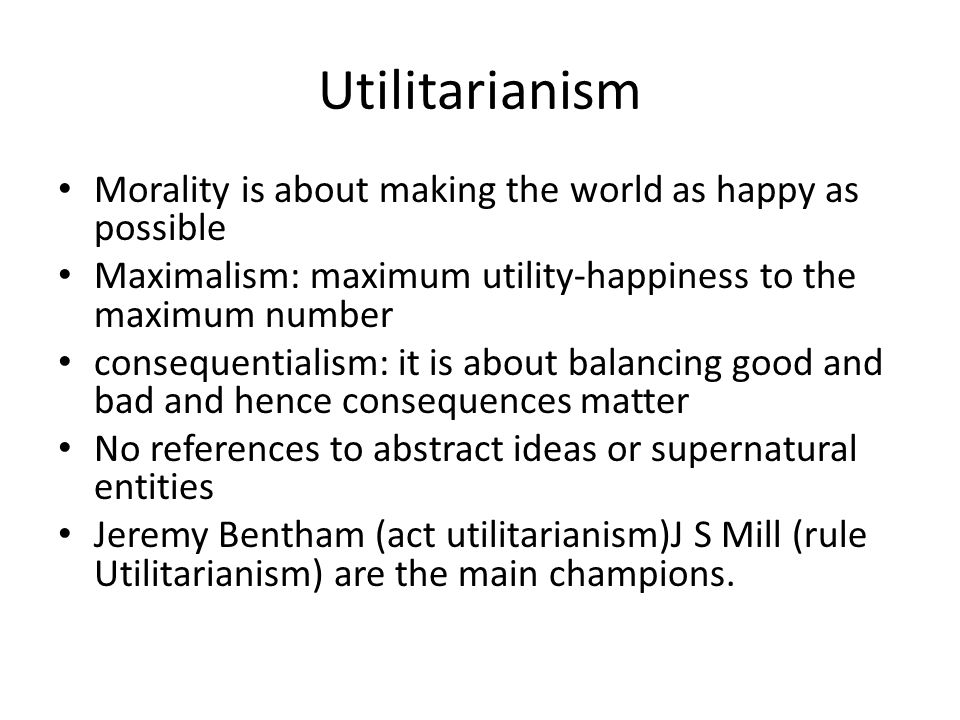 Utilitarianism

• Morality is about making the world as happy as possible
• Maximalism: maximum utility-happiness to the maximum number
• consequentialism: it is about balancing good and bad and hence consequences matter
• No references to abstract ideas or supernatural entities
• Jeremy Bentham (act utilitarianism)J S Mill (rule Utilitarianism) are the main champions.